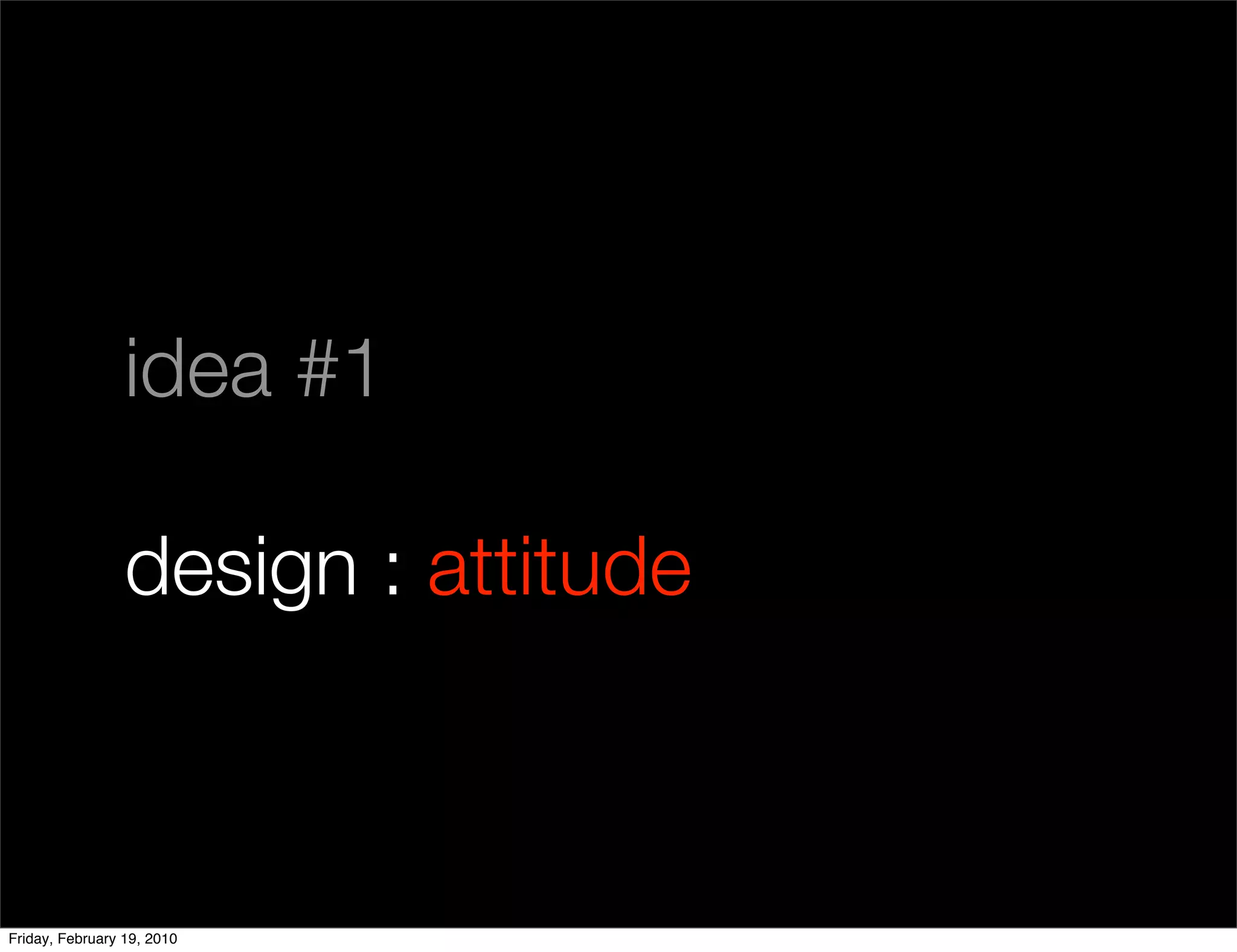 idea #1

design : attitude

Friday, February 19, 2010